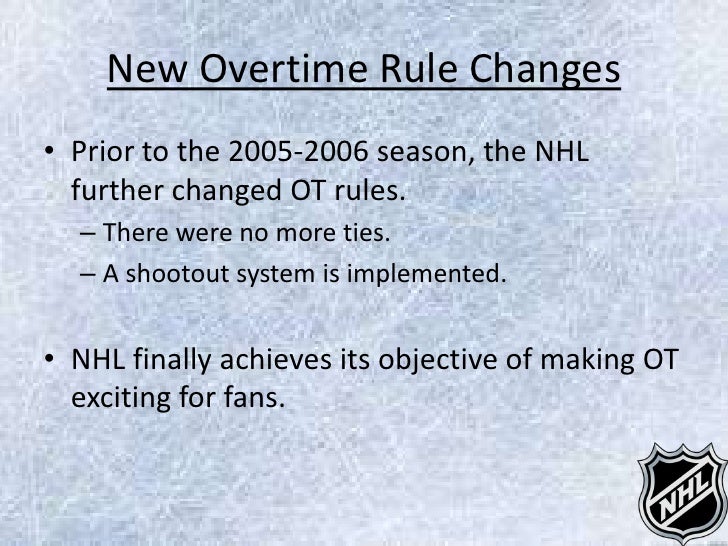 New Overtime Rule Changes

• Prior to the 2005-2006 season, the NHL further changed OT rules.
– There were no more ties.
– A shootout system is implemented.

• NHL finally achieves its objective of making OT exciting for fans.

NHL